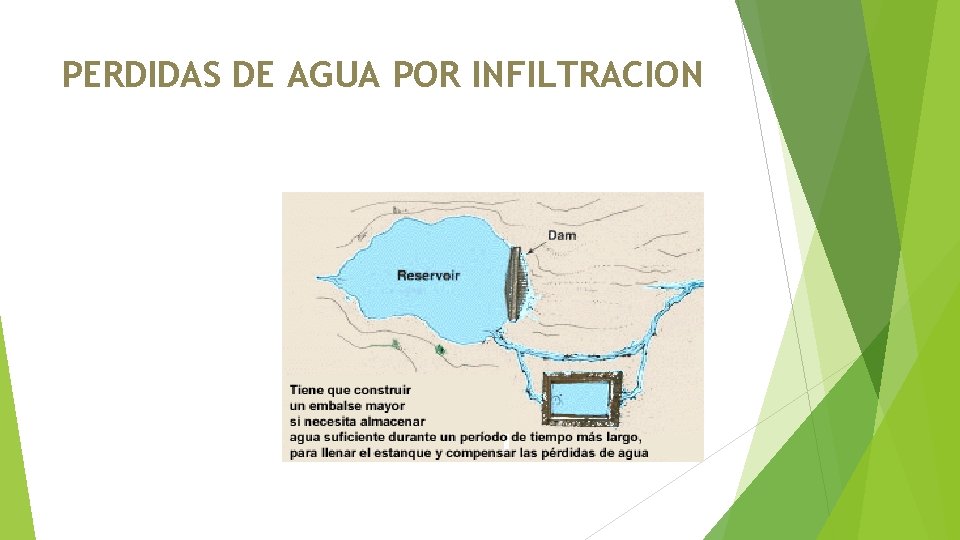 PERDIDAS DE AGUA POR INFILTRACION

Dam

Reservoir

Tiene que construir un embalse mayor si necesita almacenar agua suficiente durante un período de tiempo más largo, para llenar el estanque y compensar las pérdidas de agua